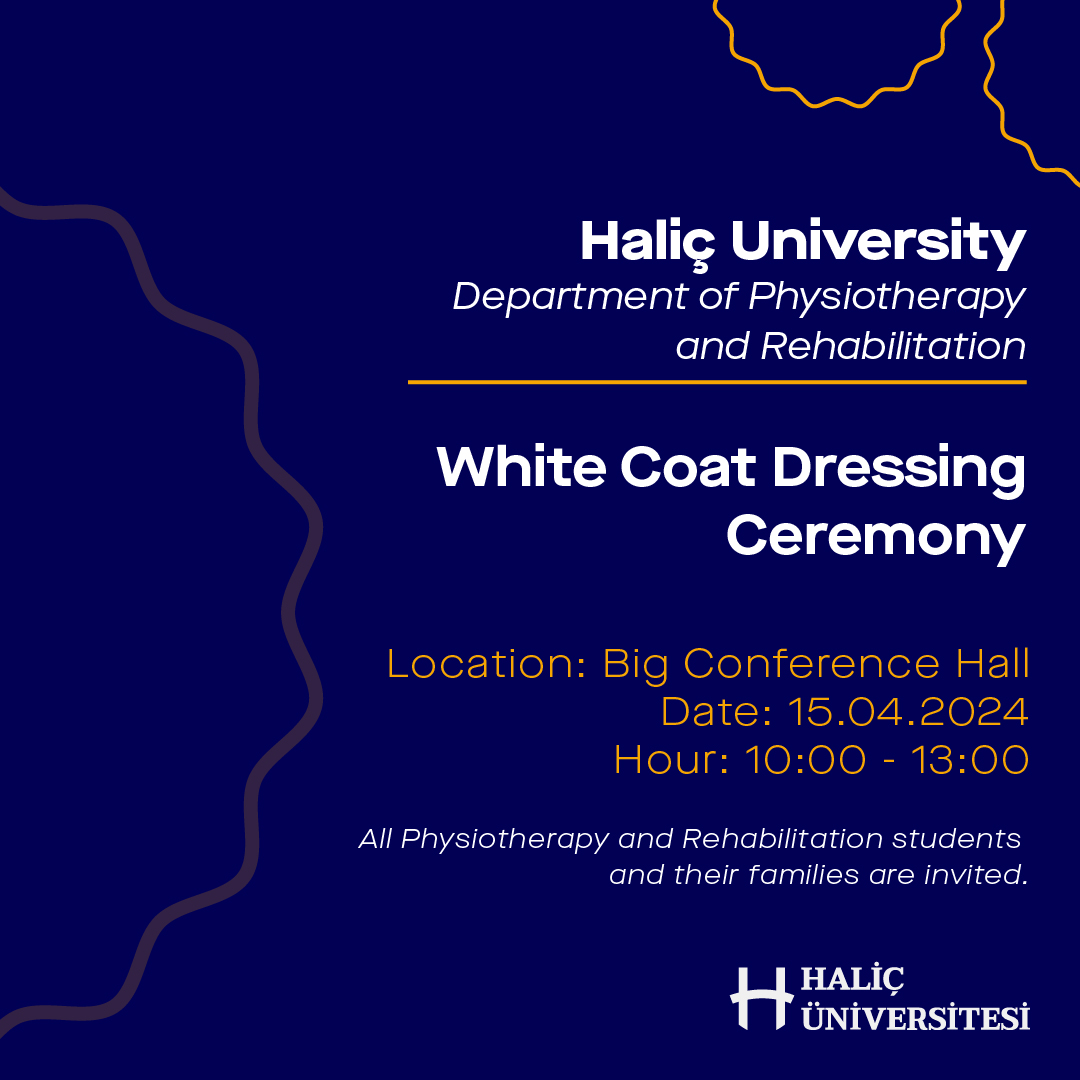 Haliç University
Department of Physiotherapy and Rehabilitation

White Coat Dressing Ceremony

Location: Big Conference Hall
Date: 15.04.2024
Hour: 10:00 - 13:00

All Physiotherapy and Rehabilitation students and their families are invited.

HALİÇ ÜNİVERSİTESİ